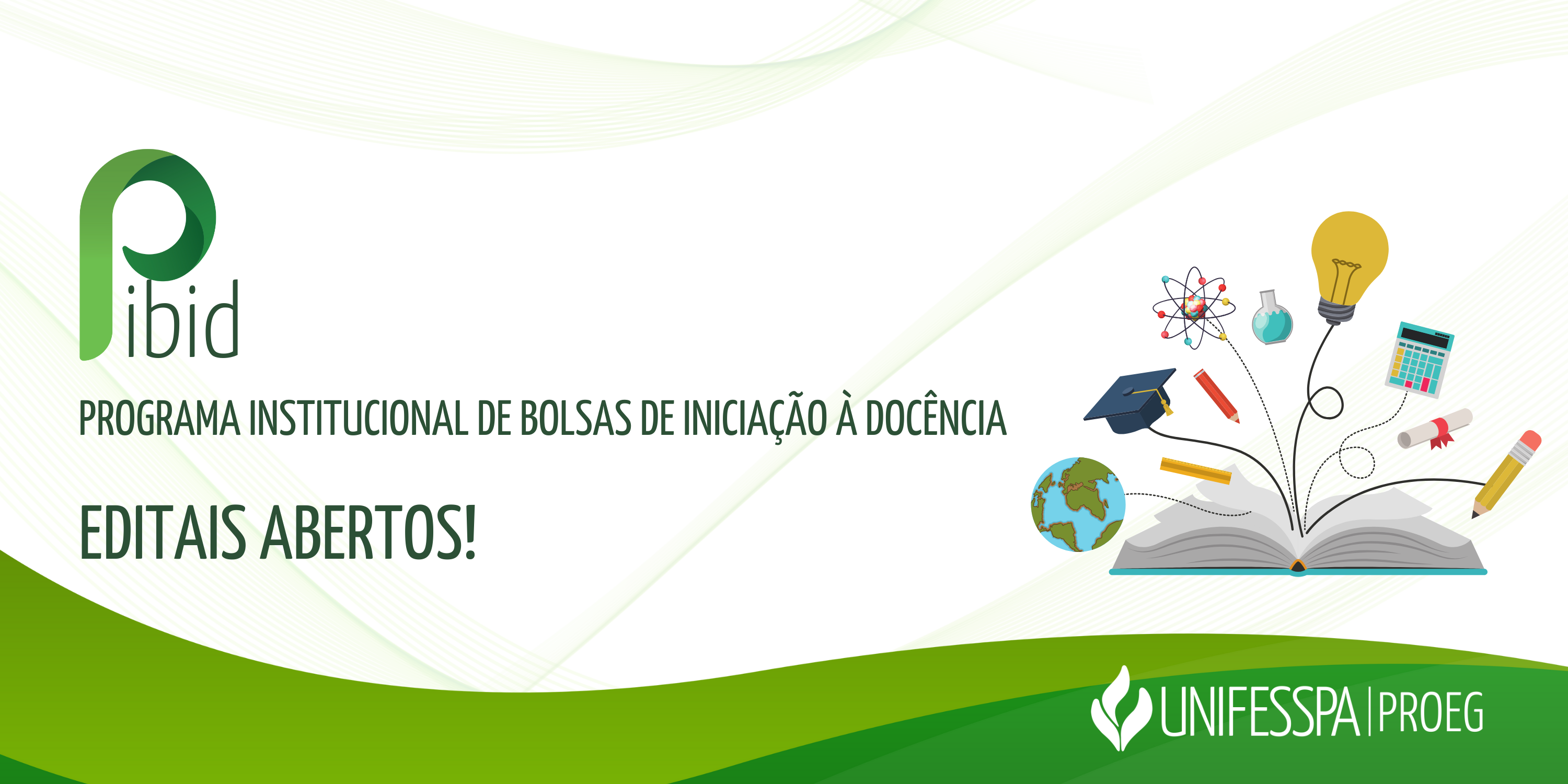 Pibid

PROGRAMA INSTITUCIONAL DE BOLSAS DE INICIAÇÃO À DOCÊNCIA

EDITAIS ABERTOS!

UNIFESSPA | PROEG